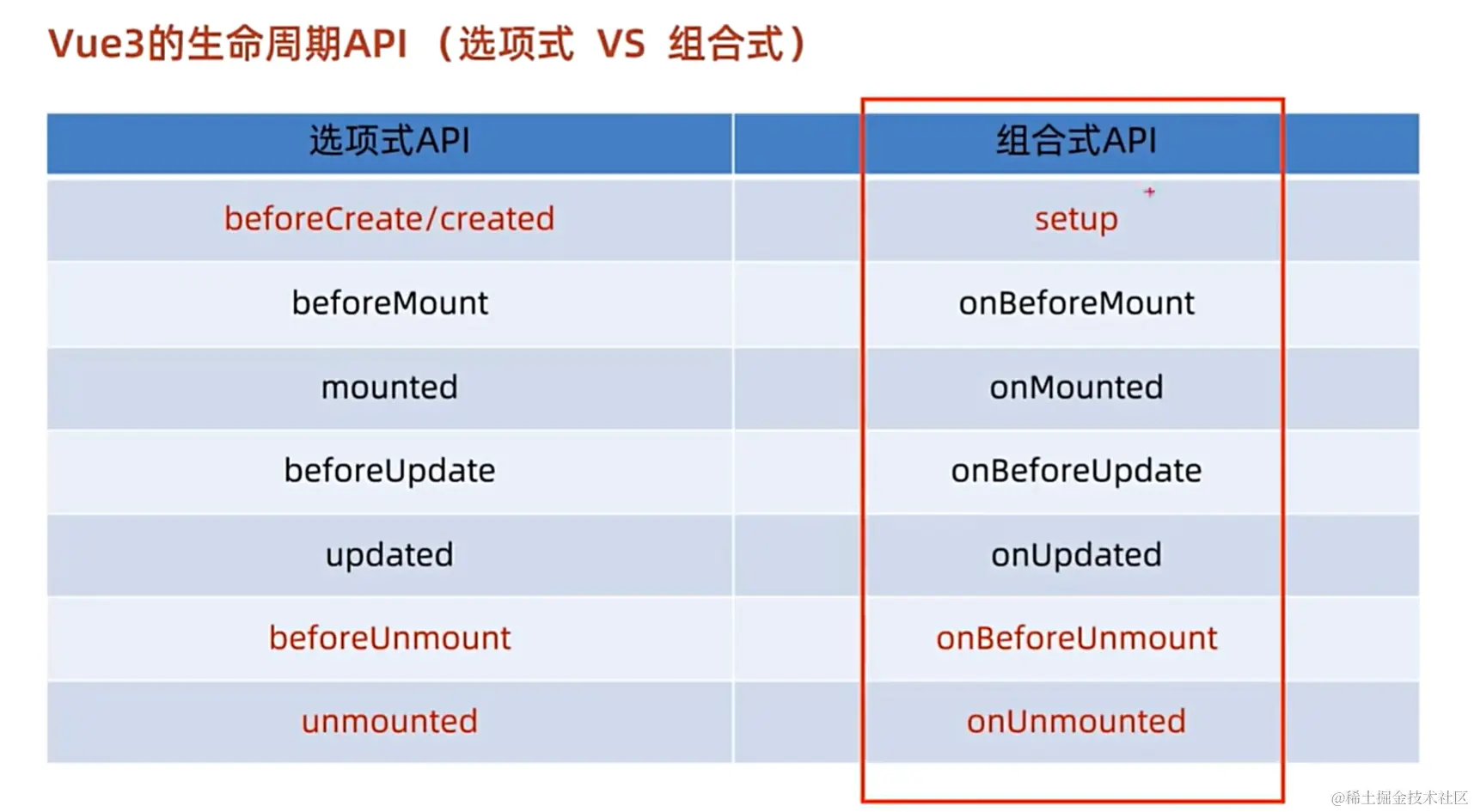 Vue3的生命周期API （选项式 VS 组合式）

| 选项式API | 组合式API |
|---|---|
| beforeCreate/created | setup |
| beforeMount | onBeforeMount |
| mounted | onMounted |
| beforeUpdate | onBeforeUpdate |
| updated | onUpdated |
| beforeUnmount | onBeforeUnmount |
| unmounted | onUnmounted |

@稀土掘金技术社区